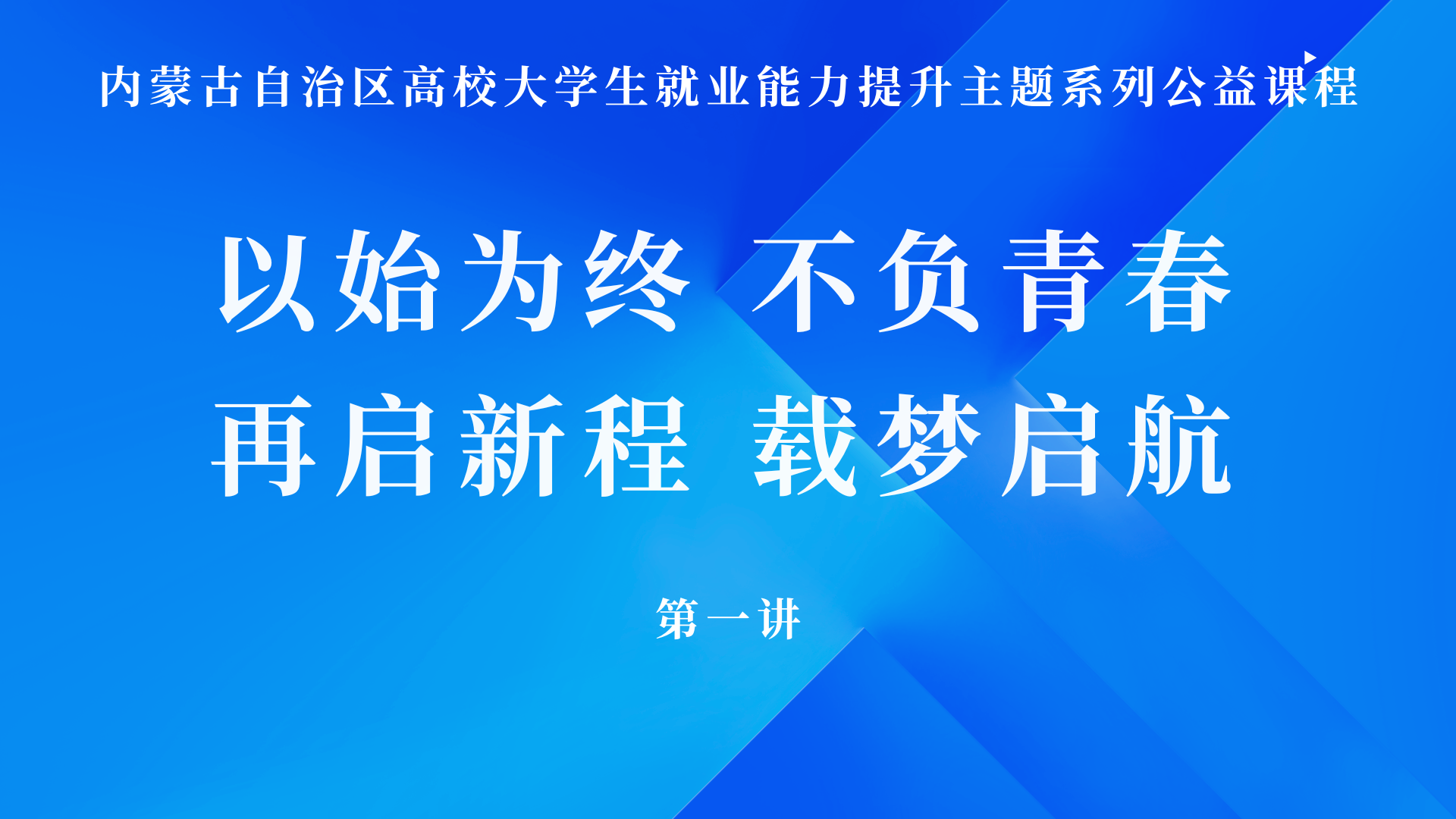 内蒙古自治区高校大学生就业能力提升主题系列公益课程

以始为终 不负青春
再启新程 载梦启航

第一讲